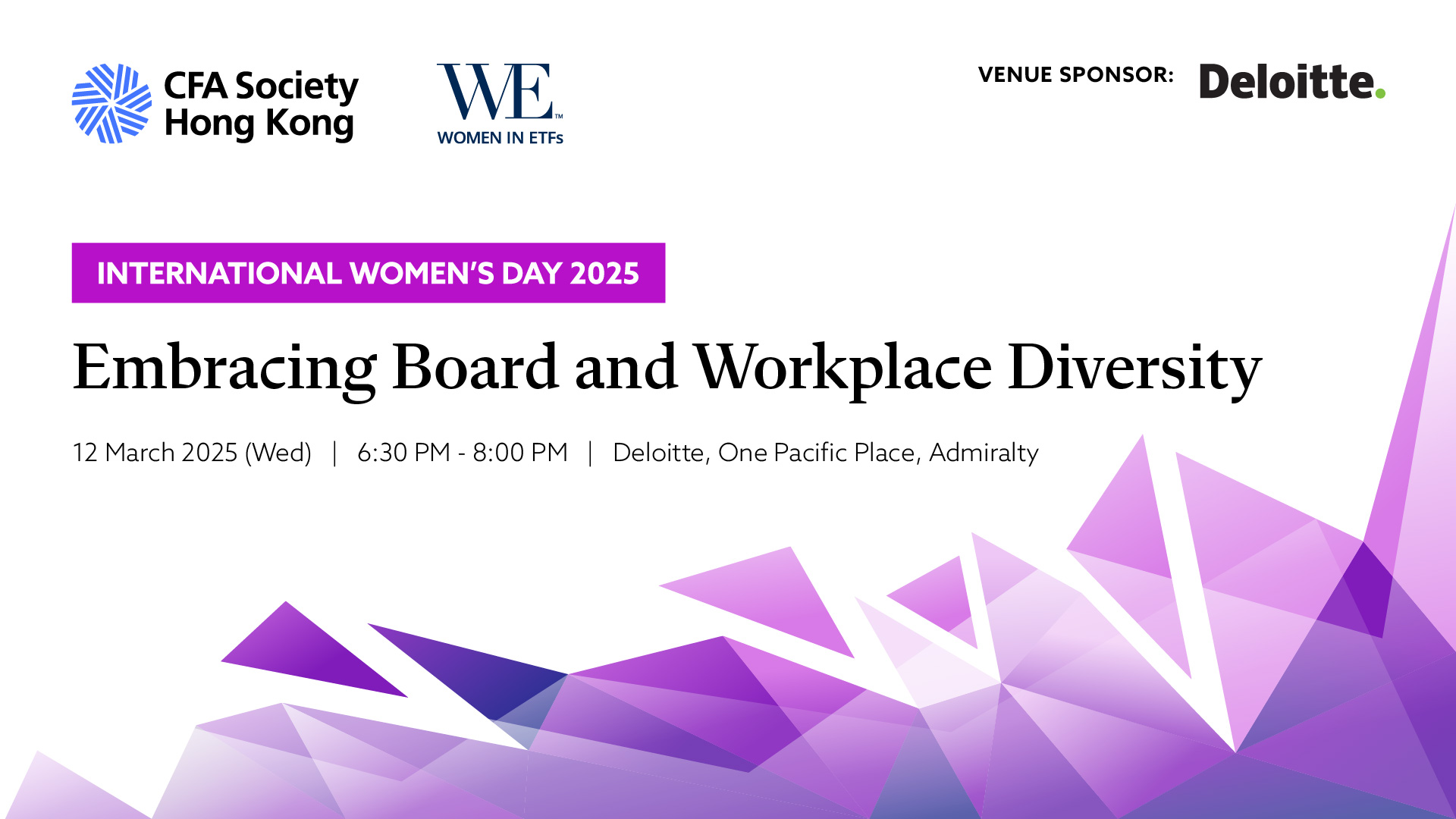 CFA Society Hong Kong

WE™
WOMEN IN ETFs

VENUE SPONSOR: Deloitte.

INTERNATIONAL WOMEN'S DAY 2025

Embracing Board and Workplace Diversity

12 March 2025 (Wed) | 6:30 PM - 8:00 PM | Deloitte, One Pacific Place, Admiralty